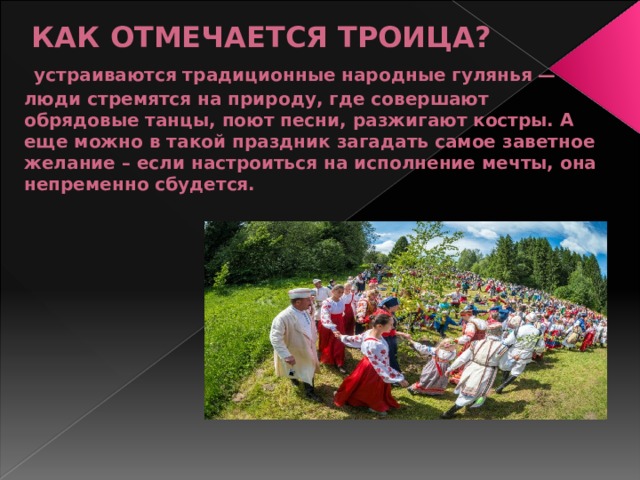 КАК ОТМЕЧАЕТСЯ ТРОИЦА?

устраиваются традиционные народные гулянья — люди стремятся на природу, где совершают обрядовые танцы, поют песни, разжигают костры. А еще можно в такой праздник загадать самое заветное желание – если настроиться на исполнение мечты, она непременно сбудется.